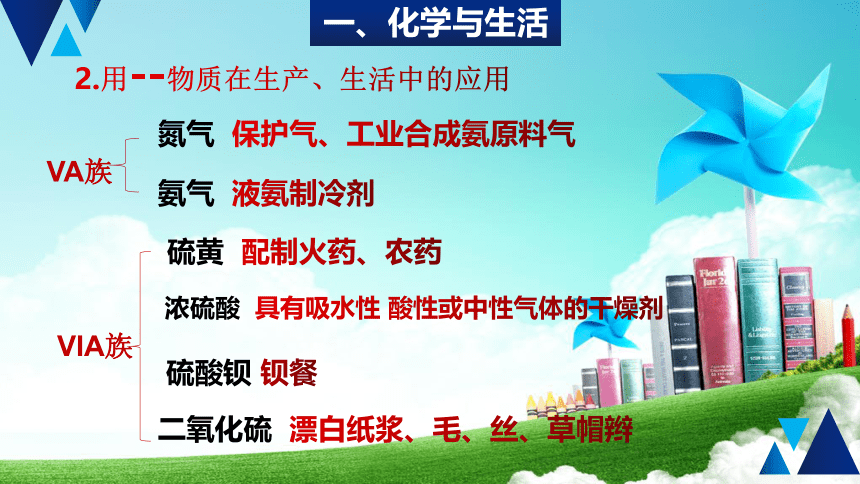 一、化学与生活

2.用--物质在生产、生活中的应用

VA族

氮气 保护气、工业合成氨原料气

氨气 液氨制冷剂

VIA族

硫黄 配制火药、农药

浓硫酸 具有吸水性 酸性或中性气体的干燥剂

硫酸钡 钡餐

二氧化硫 漂白纸浆、毛、丝、草帽辫